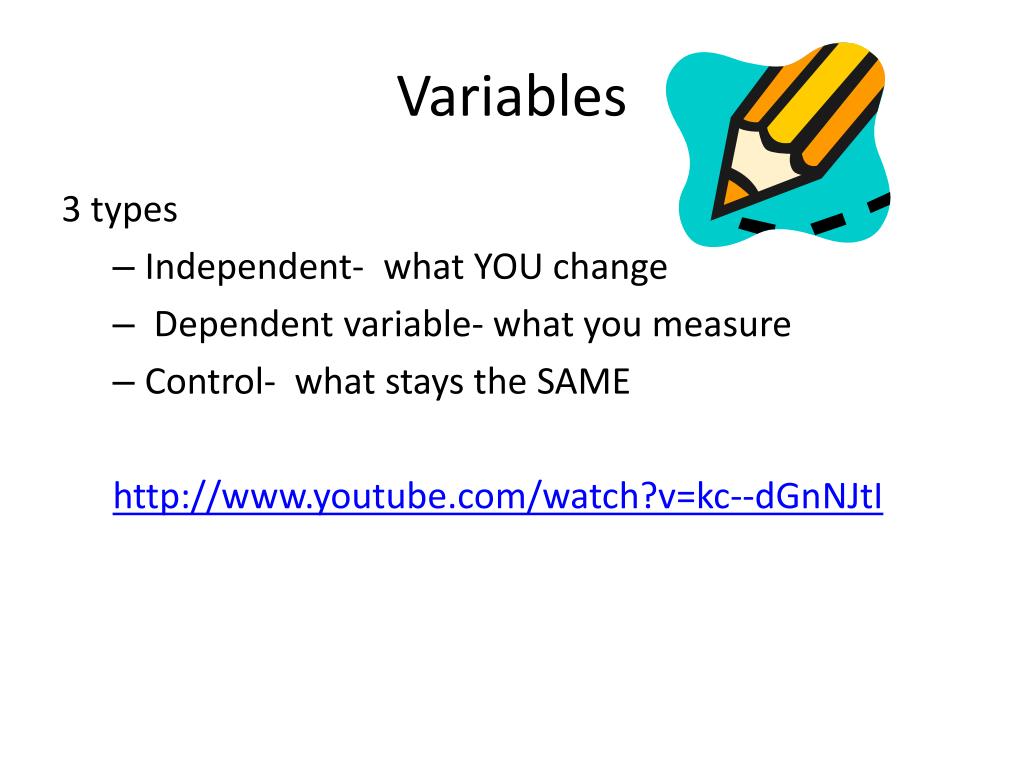 Variables

3 types

– Independent- what YOU change

– Dependent variable- what you measure

– Control- what stays the SAME

http://www.youtube.com/watch?v=kc--dGnNJtI